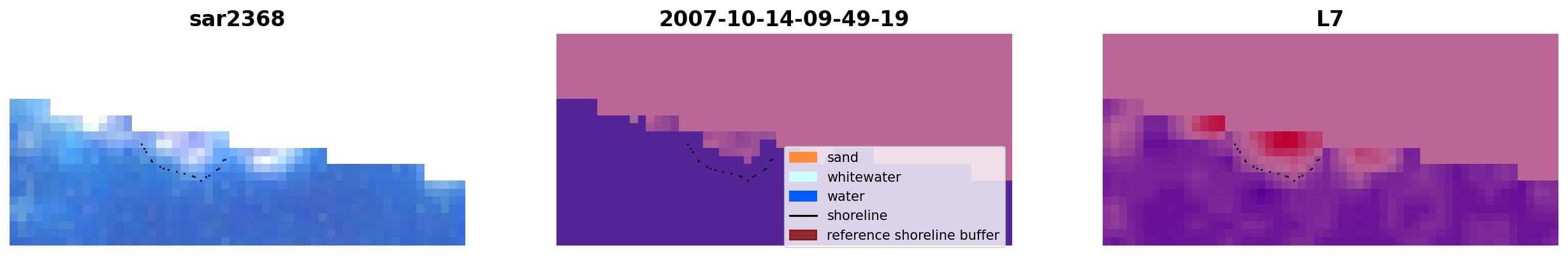 sar2368

2007-10-14-09-49-19

sand
whitewater
water
shoreline
reference shoreline buffer

L7